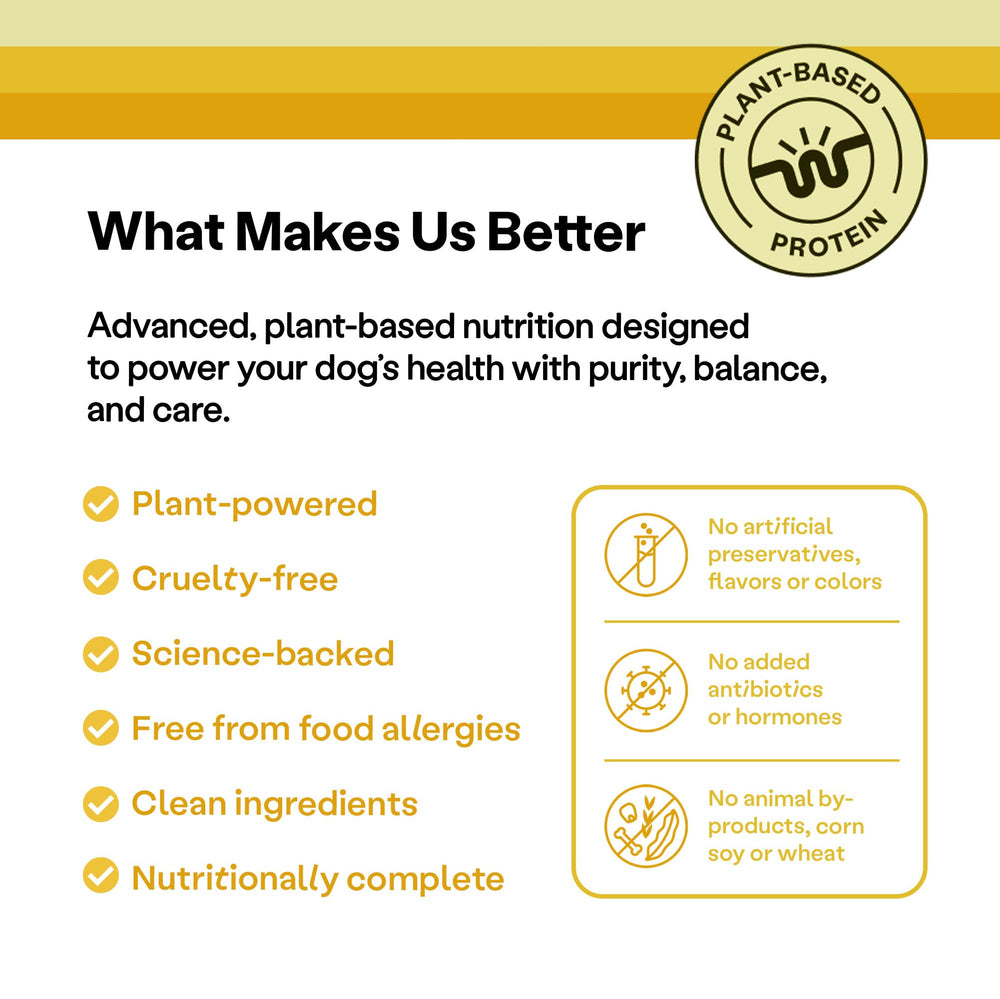 PLANT-BASED
PROTEIN

What Makes Us Better

Advanced, plant-based nutrition designed to power your dog's health with purity, balance, and care.

Plant-powered

Cruelty-free

Science-backed

Free from food allergies

Clean ingredients

Nutritionally complete

No artificial preservatives, flavors or colors

No added antibiotics or hormones

No animal by-products, corn soy or wheat